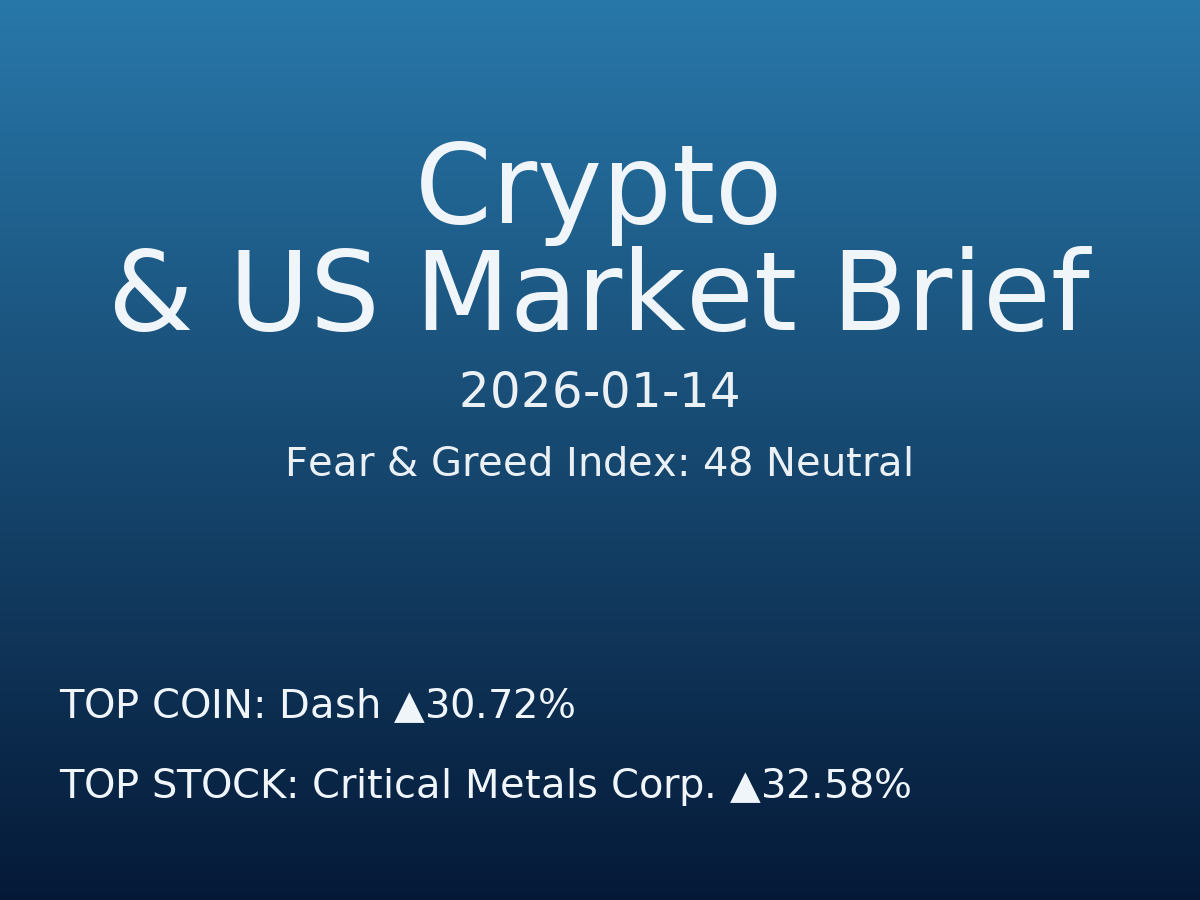 Crypto
& US Market Brief

2026-01-14

Fear & Greed Index: 48 Neutral

TOP COIN: Dash ▲30.72%

TOP STOCK: Critical Metals Corp. ▲32.58%